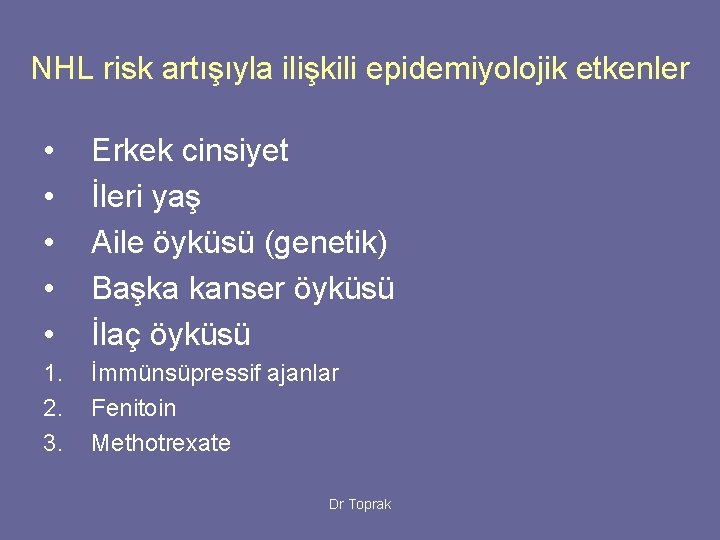 NHL risk artışıyla ilişkili epidemiyolojik etkenler

• Erkek cinsiyet
• İleri yaş
• Aile öyküsü (genetik)
• Başka kanser öyküsü
• İlaç öyküsü
1. İmmünsüpressif ajanlar
2. Fenitoin
3. Methotrexate

Dr Toprak